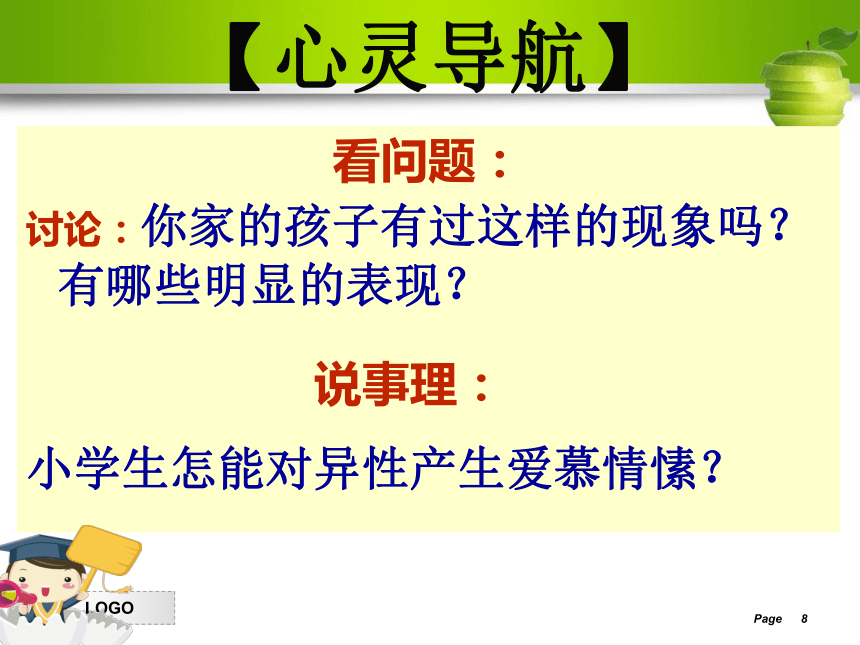 【心灵导航】

看问题：

讨论：你家的孩子有过这样的现象吗？有哪些明显的表现？

说事理：

小学生怎能对异性产生爱慕情愫？

LOGO

Page 8